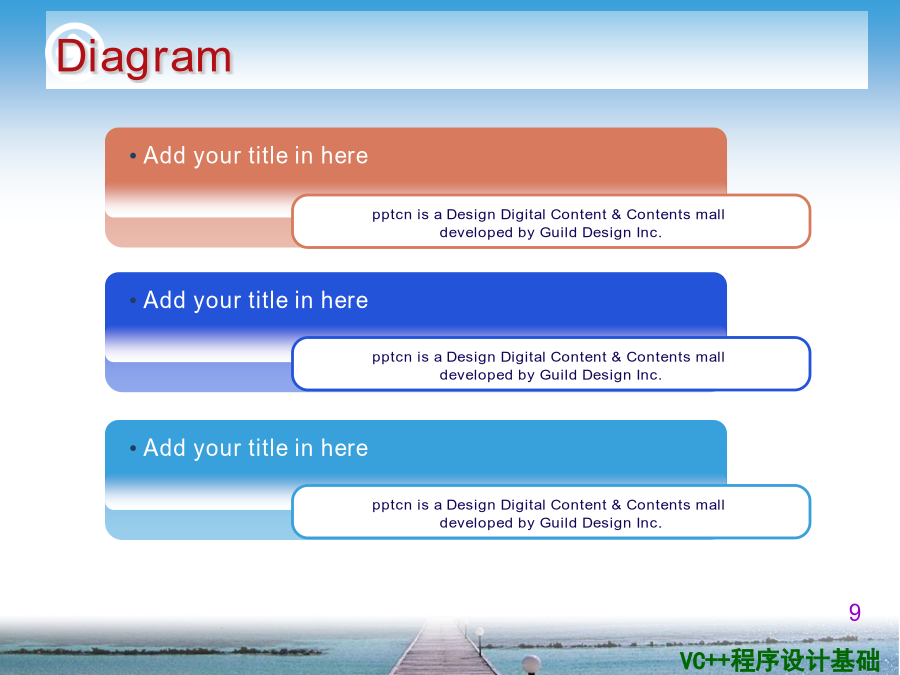 Diagram

• Add your title in here

pptcn is a Design Digital Content & Contents mall developed by Guild Design Inc.

• Add your title in here

pptcn is a Design Digital Content & Contents mall developed by Guild Design Inc.

• Add your title in here

pptcn is a Design Digital Content & Contents mall developed by Guild Design Inc.

9

VC++程序设计基础